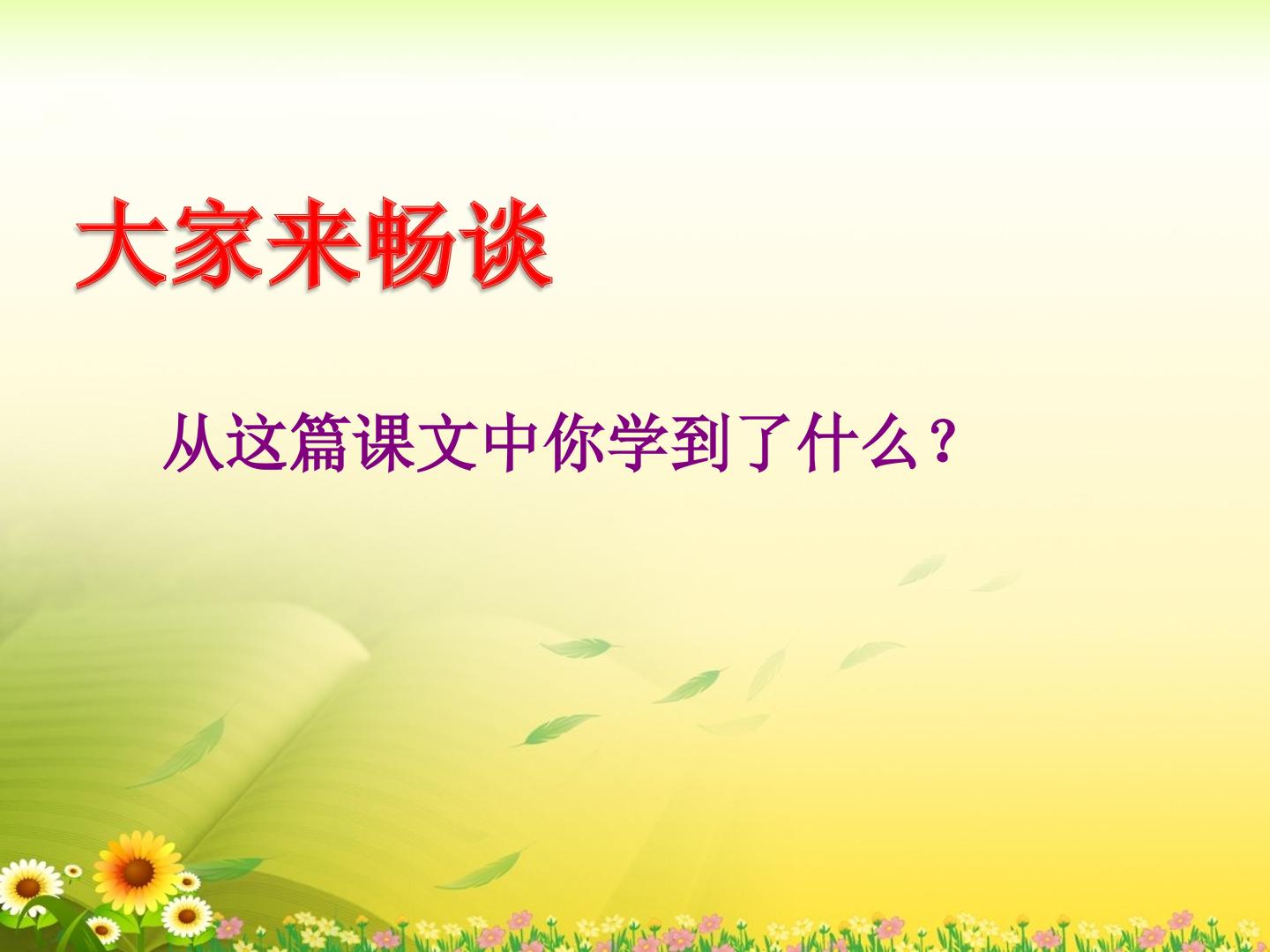 大家来畅谈

从这篇课文中你学到了什么？